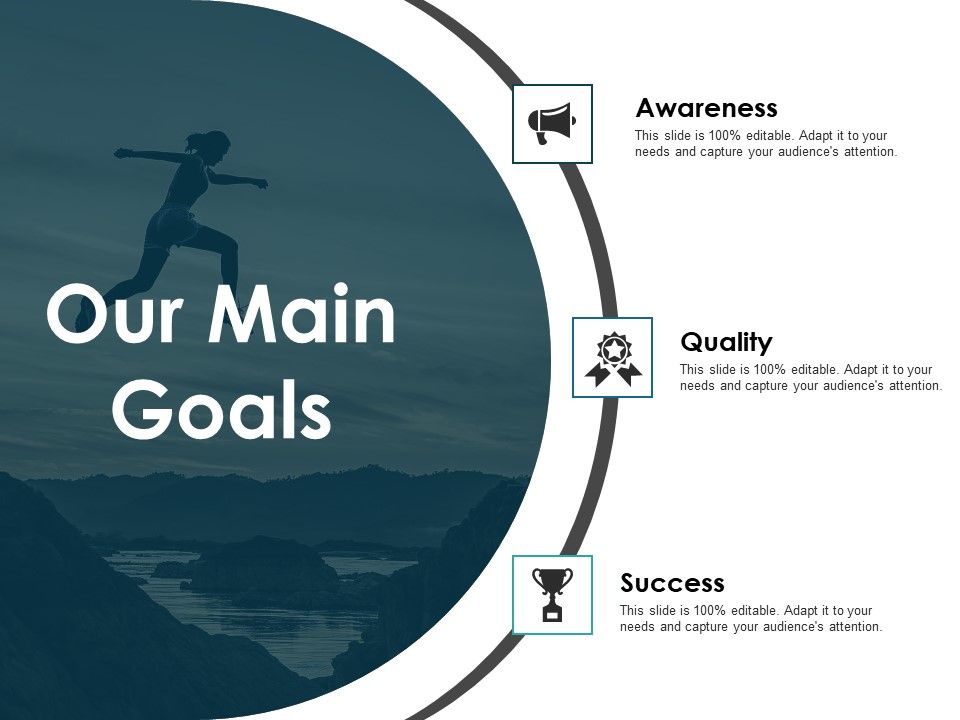 Our Main Goals

Awareness
This slide is 100% editable. Adapt it to your needs and capture your audience's attention.

Quality
This slide is 100% editable. Adapt it to your needs and capture your audience's attention.

Success
This slide is 100% editable. Adapt it to your needs and capture your audience's attention.